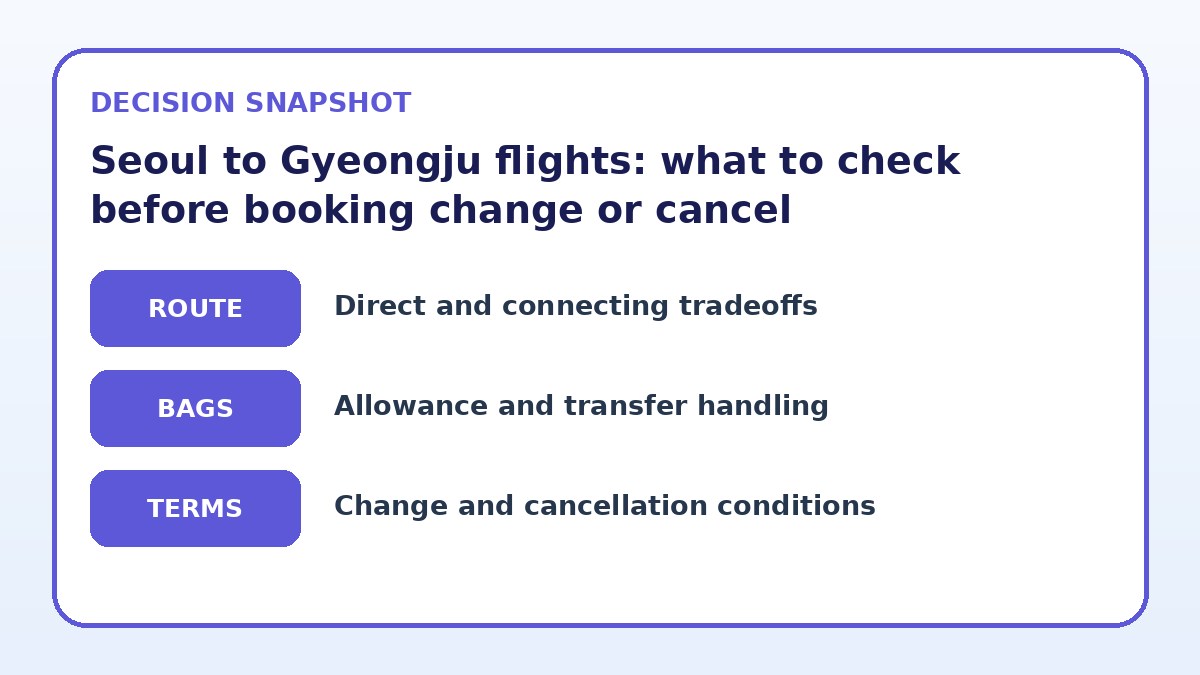 DECISION SNAPSHOT

Seoul to Gyeongju flights: what to check before booking change or cancel

ROUTE
Direct and connecting tradeoffs

BAGS
Allowance and transfer handling

TERMS
Change and cancellation conditions